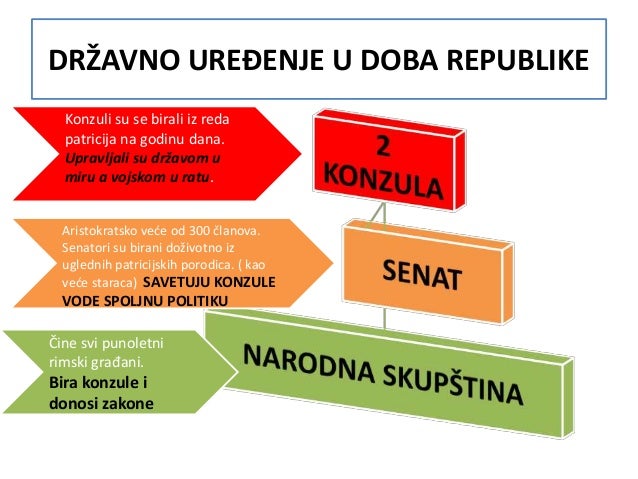 DRŽAVNO UREĐENJE U DOBA REPUBLIKE

Konzuli su se birali iz reda patricija na godinu dana. Upravljali su državom u miru a vojskom u ratu.

2 KONZULA

Aristokratsko veće od 300 članova. Senatori su birani doživotno iz uglednih patricijskih porodica. ( kao veće staraca) SAVETUJU KONZULE VODE SPOLJNU POLITIKU

SENAT

Čine svi punoletni rimski građani. Bira konzule i donosi zakone

NARODNA SKUPŠTINA